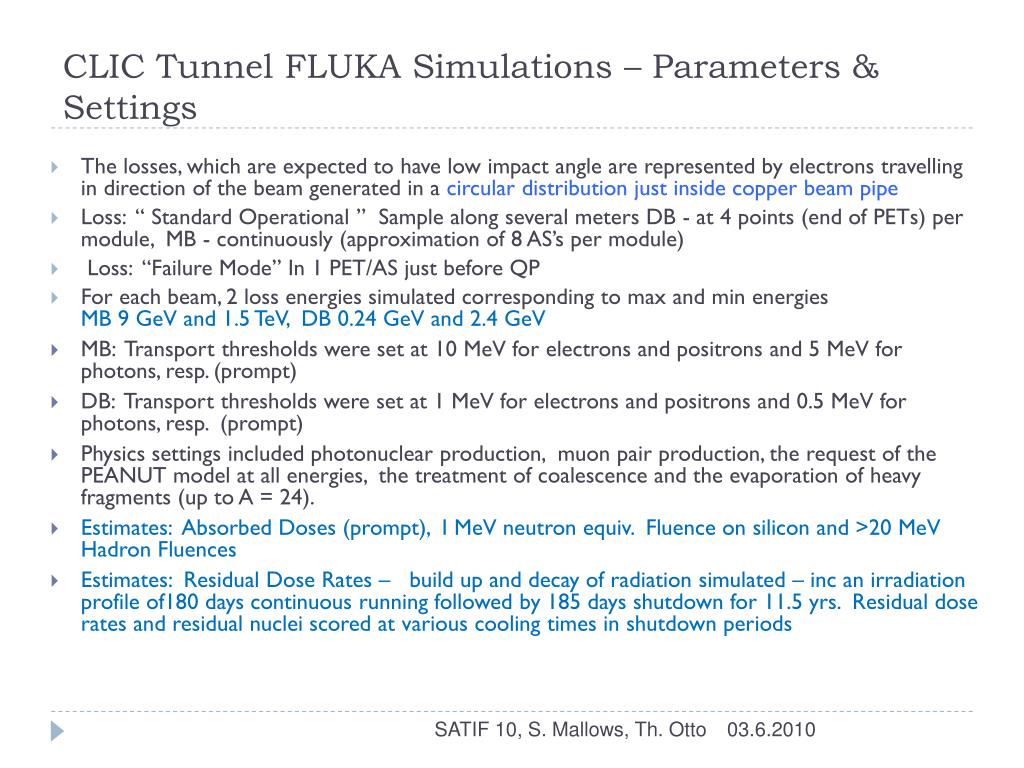 CLIC Tunnel FLUKA Simulations – Parameters & Settings

The losses, which are expected to have low impact angle are represented by electrons travelling in direction of the beam generated in a circular distribution just inside copper beam pipe

Loss: “ Standard Operational ” Sample along several meters DB - at 4 points (end of PETs) per module, MB - continuously (approximation of 8 AS’s per module)

Loss: “Failure Mode” In 1 PET/AS just before QP

For each beam, 2 loss energies simulated corresponding to max and min energies MB 9 GeV and 1.5 TeV, DB 0.24 GeV and 2.4 GeV

MB: Transport thresholds were set at 10 MeV for electrons and positrons and 5 MeV for photons, resp. (prompt)

DB: Transport thresholds were set at 1 MeV for electrons and positrons and 0.5 MeV for photons, resp. (prompt)

Physics settings included photonuclear production, muon pair production, the request of the PEANUT model at all energies, the treatment of coalescence and the evaporation of heavy fragments (up to A = 24).

Estimates: Absorbed Doses (prompt), 1 MeV neutron equiv. Fluence on silicon and >20 MeV Hadron Fluences

Estimates: Residual Dose Rates – build up and decay of radiation simulated – inc an irradiation profile of180 days continuous running followed by 185 days shutdown for 11.5 yrs. Residual dose rates and residual nuclei scored at various cooling times in shutdown periods

SATIF 10, S. Mallows, Th. Otto 03.6.2010